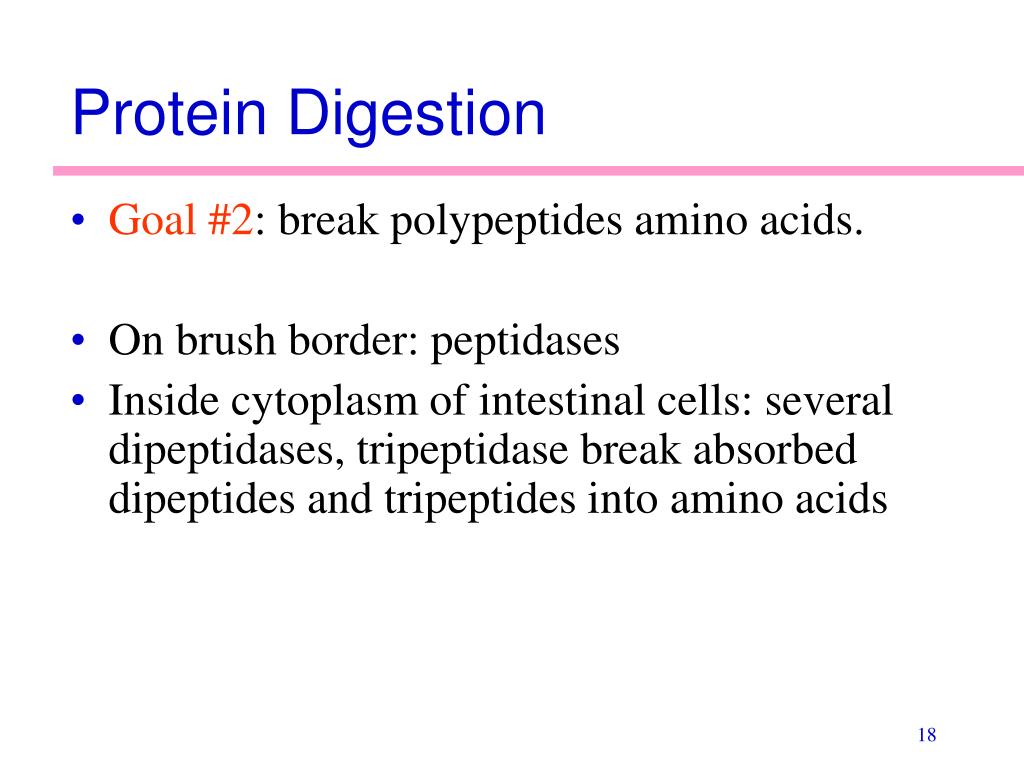 Protein Digestion

• Goal #2: break polypeptides amino acids.

• On brush border: peptidases
• Inside cytoplasm of intestinal cells: several dipeptidases, tripeptidase break absorbed dipeptides and tripeptides into amino acids

18